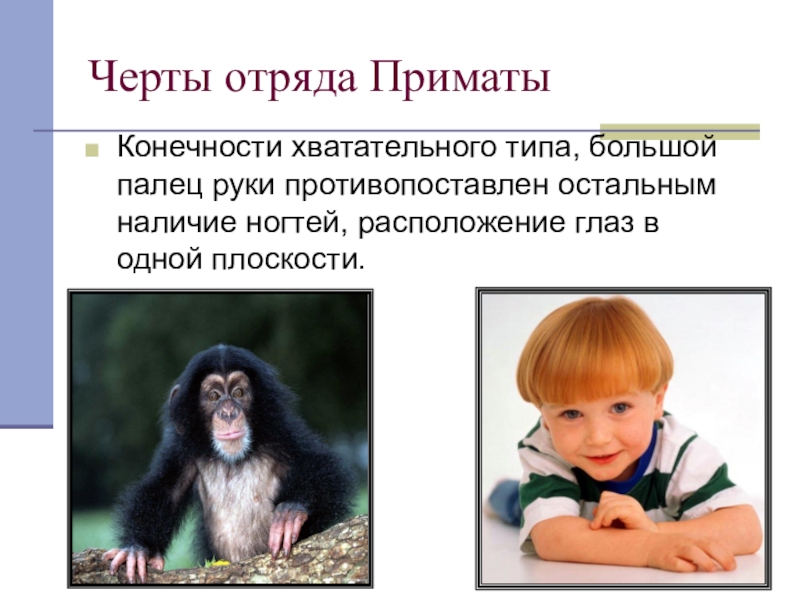 Черты отряда Приматы

Конечности хватательного типа, большой палец руки противопоставлен остальным наличие ногтей, расположение глаз в одной плоскости.